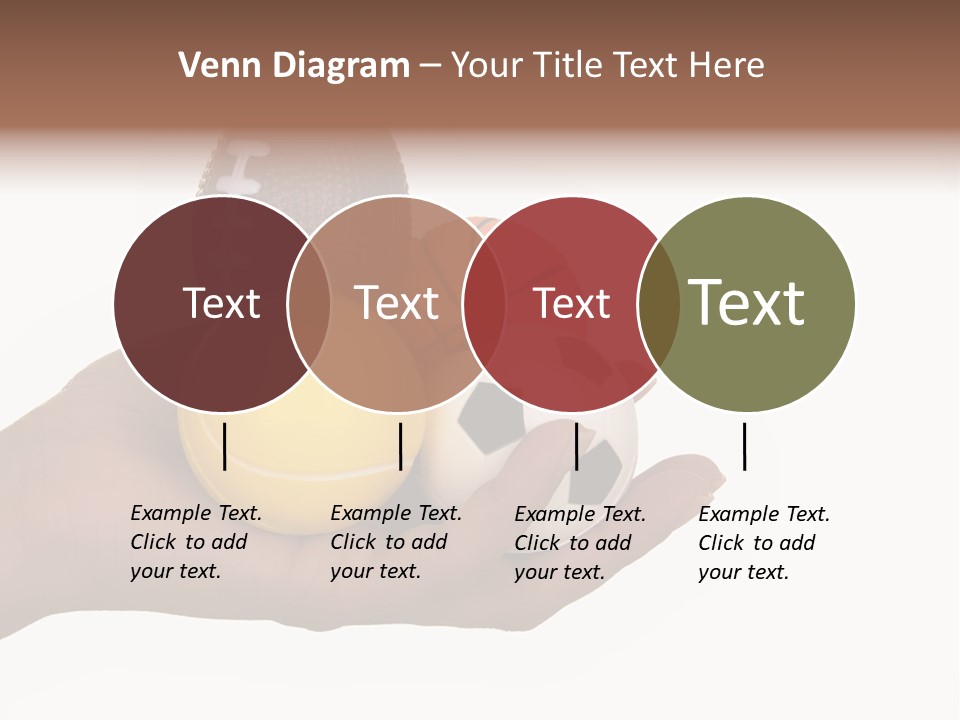 Venn Diagram – Your Title Text Here

Text

Text

Text

Text

Example Text. Click to add your text.

Example Text. Click to add your text.

Example Text. Click to add your text.

Example Text. Click to add your text.